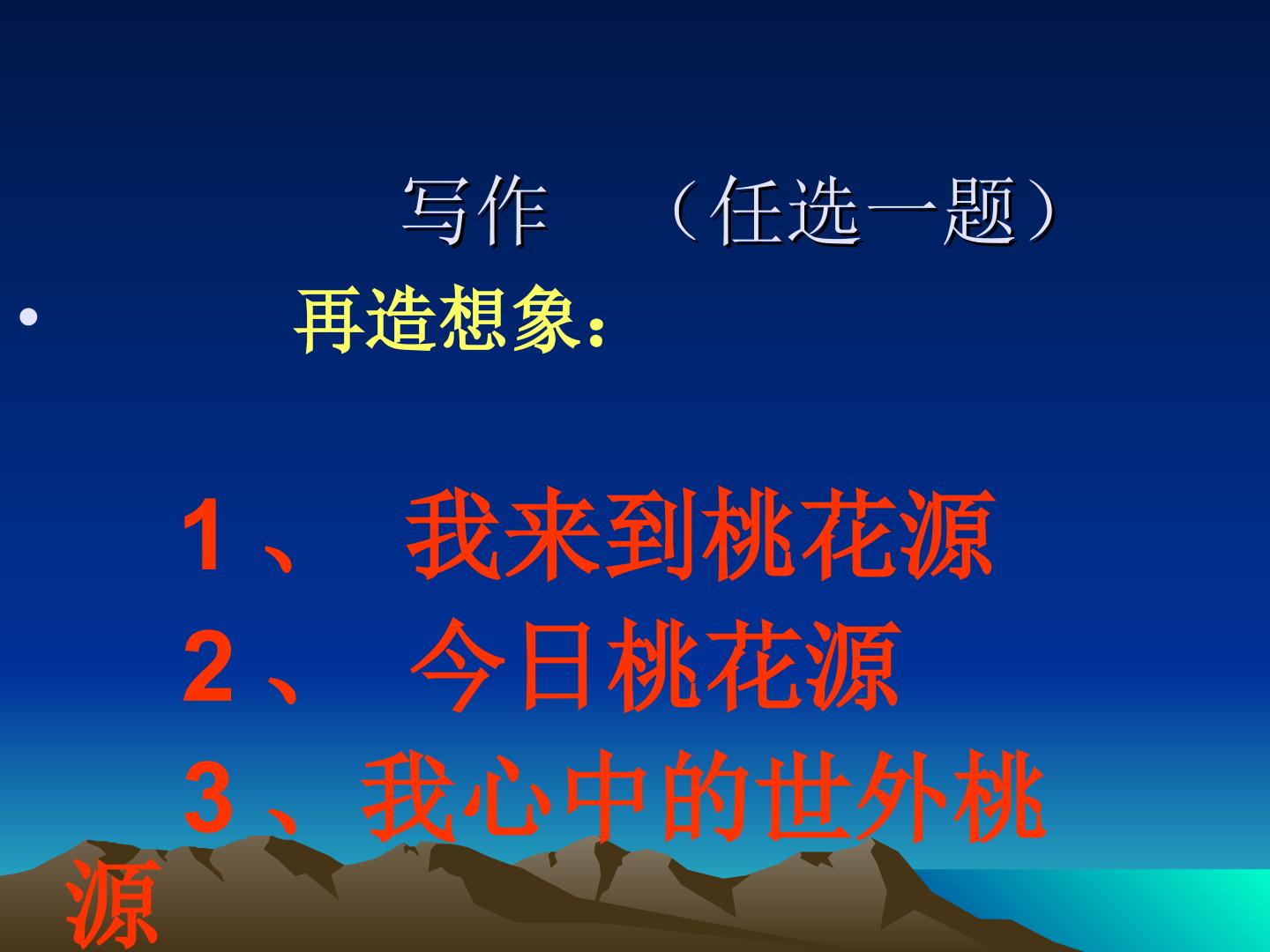 写作　（任选一题）

• 再造想象：

1、 我来到桃花源
2、 今日桃花源
3、我心中的世外桃源